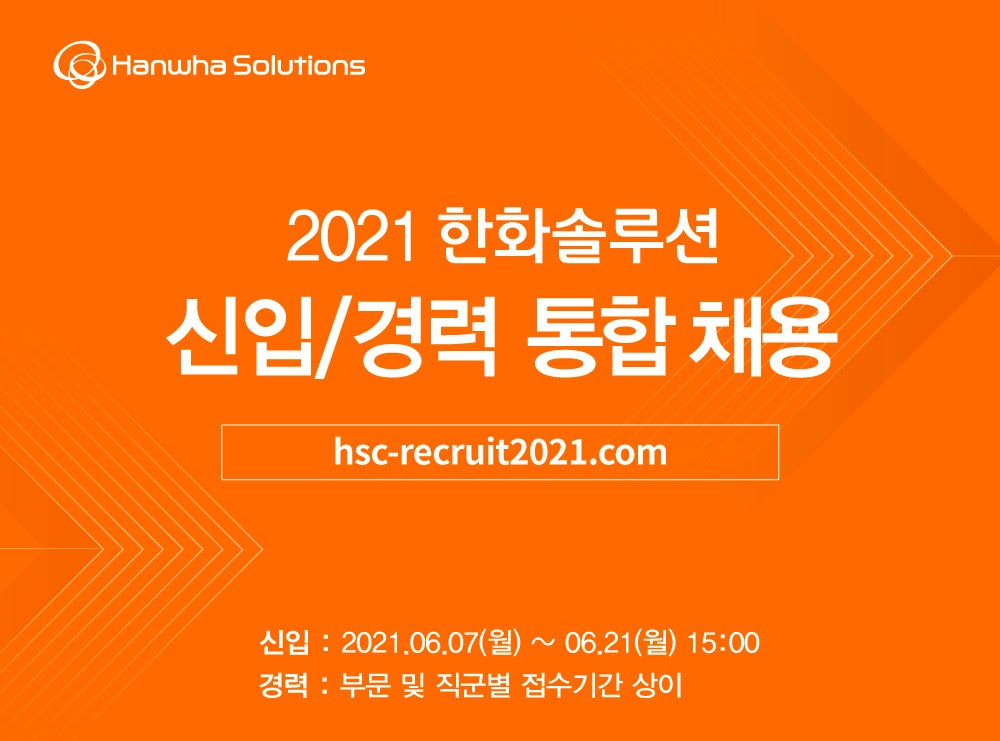 Hanwha Solutions

2021 한화솔루션
신입/경력 통합 채용

hsc-recruit2021.com

신입 : 2021.06.07(월) ~ 06.21(월) 15:00
경력 : 부문 및 직군별 접수기간 상이